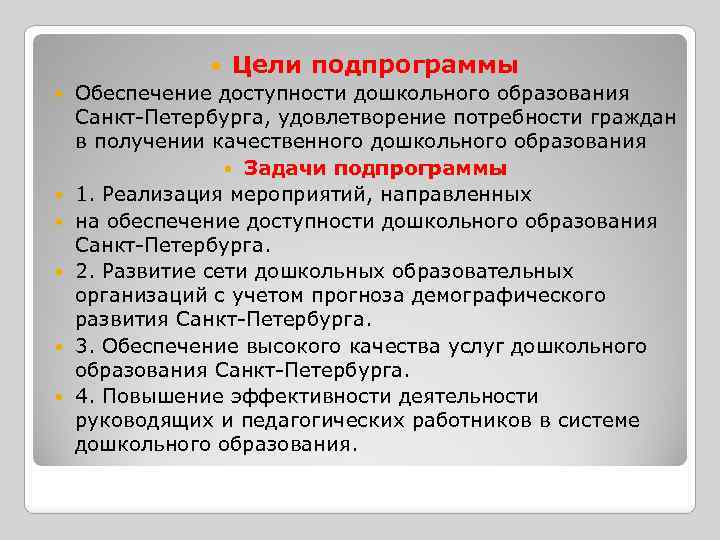 Цели подпрограммы

Обеспечение доступности дошкольного образования Санкт-Петербурга, удовлетворение потребности граждан в получении качественного дошкольного образования

Задачи подпрограммы

1. Реализация мероприятий, направленных

на обеспечение доступности дошкольного образования Санкт-Петербурга.

2. Развитие сети дошкольных образовательных организаций с учетом прогноза демографического развития Санкт-Петербурга.

3. Обеспечение высокого качества услуг дошкольного образования Санкт-Петербурга.

4. Повышение эффективности деятельности руководящих и педагогических работников в системе дошкольного образования.